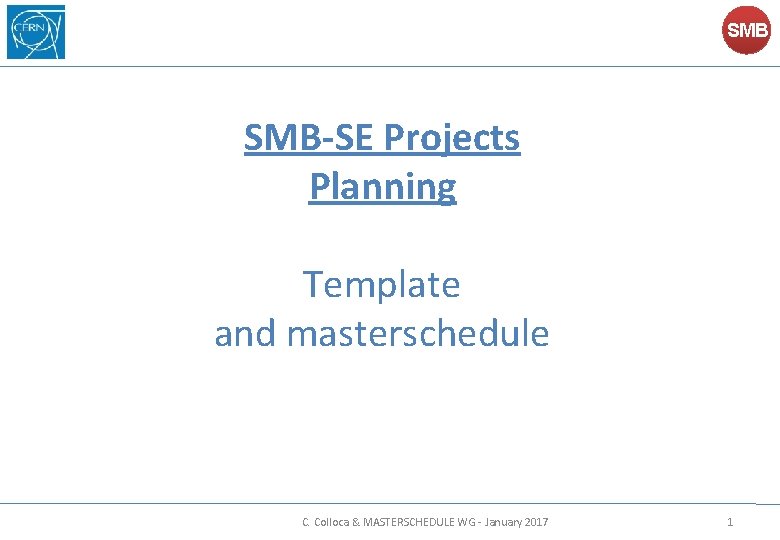 CERN

SMB

SMB-SE Projects Planning

Template
and masterschedule

C. Colloca & MASTERSCHEDULE WG - January 2017

1